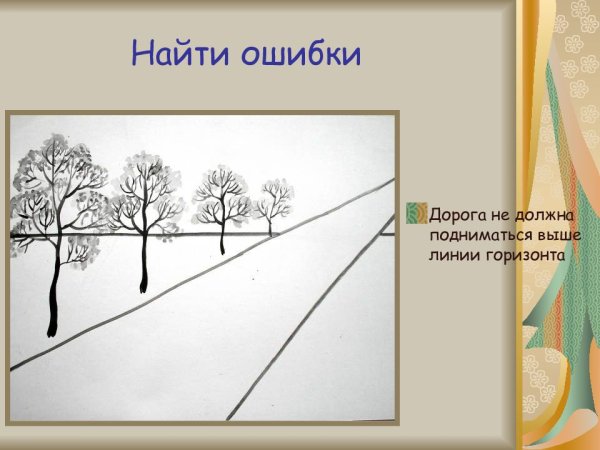 Найти ошибки

Дорога не должна подниматься выше линии горизонта